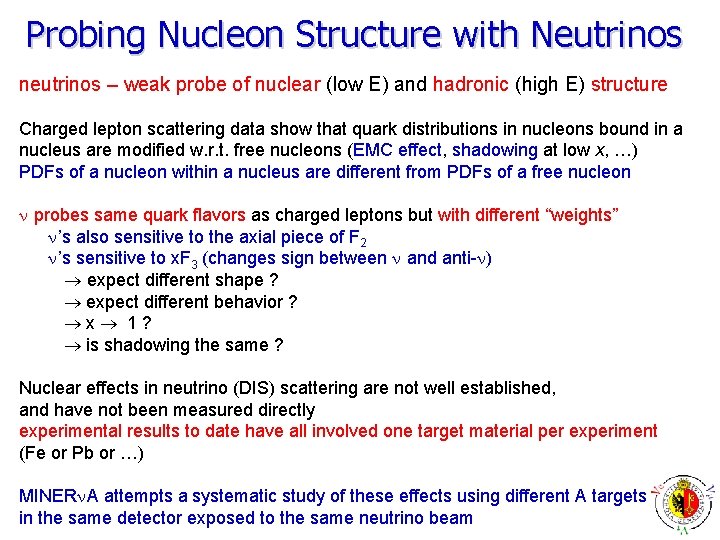 Probing Nucleon Structure with Neutrinos

neutrinos – weak probe of nuclear (low E) and hadronic (high E) structure

Charged lepton scattering data show that quark distributions in nucleons bound in a nucleus are modified w.r.t. free nucleons (EMC effect, shadowing at low $x$, …)
PDFs of a nucleon within a nucleus are different from PDFs of a free nucleon

$\nu$ probes same quark flavors as charged leptons but with different "weights"
$\nu$'s also sensitive to the axial piece of $F_2$
$\nu$'s sensitive to $xF_3$ (changes sign between $\nu$ and anti-$\nu$)
$\rightarrow$ expect different shape ?
$\rightarrow$ expect different behavior ?
$\rightarrow x \rightarrow 1$ ?
$\rightarrow$ is shadowing the same ?

Nuclear effects in neutrino (DIS) scattering are not well established, and have not been measured directly
experimental results to date have all involved one target material per experiment
(Fe or Pb or …)

MINER$\nu$A attempts a systematic study of these effects using different A targets in the same detector exposed to the same neutrino beam